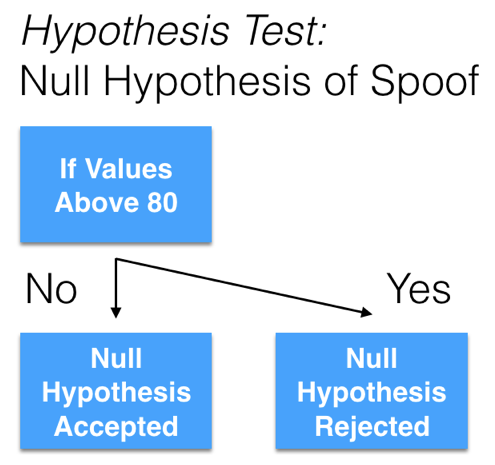 Hypothesis Test:
Null Hypothesis of Spoof

If Values Above 80

No

Yes

Null Hypothesis Accepted

Null Hypothesis Rejected